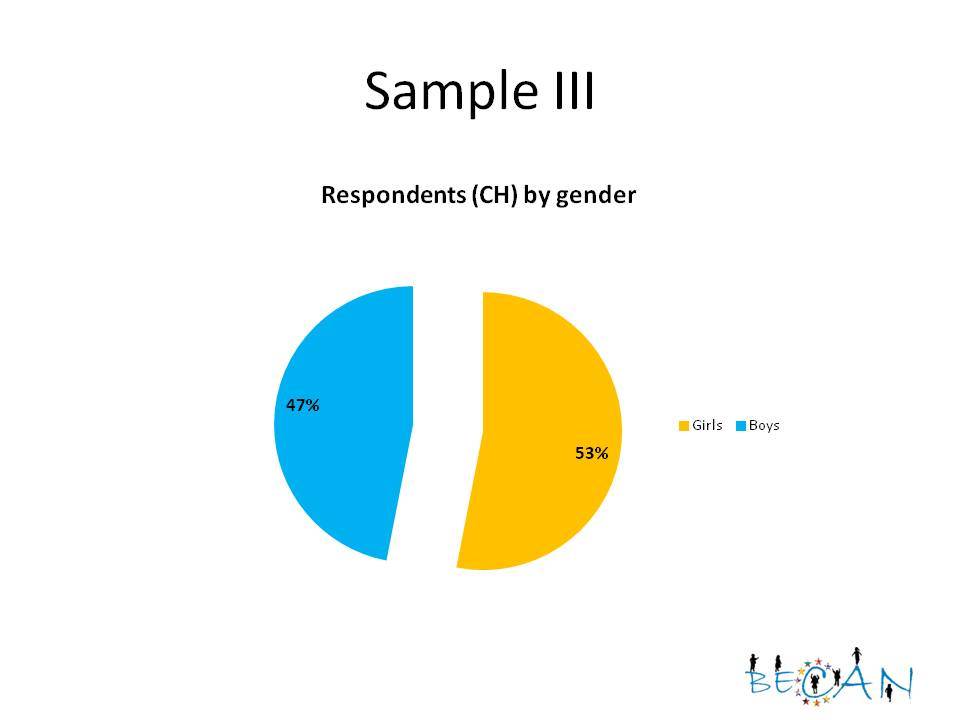 Sample III

Respondents (CH) by gender

47%

53%

Girls Boys

BECAN